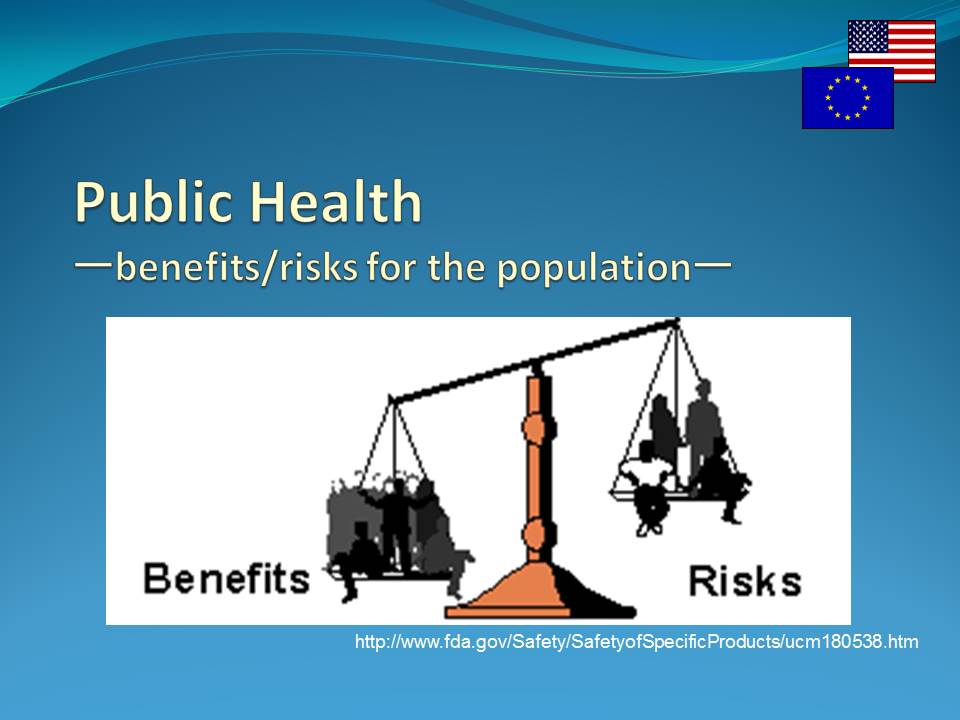 Public Health
—benefits/risks for the population—

Benefits

Risks

http://www.fda.gov/Safety/SafetyofSpecificProducts/ucm180538.htm